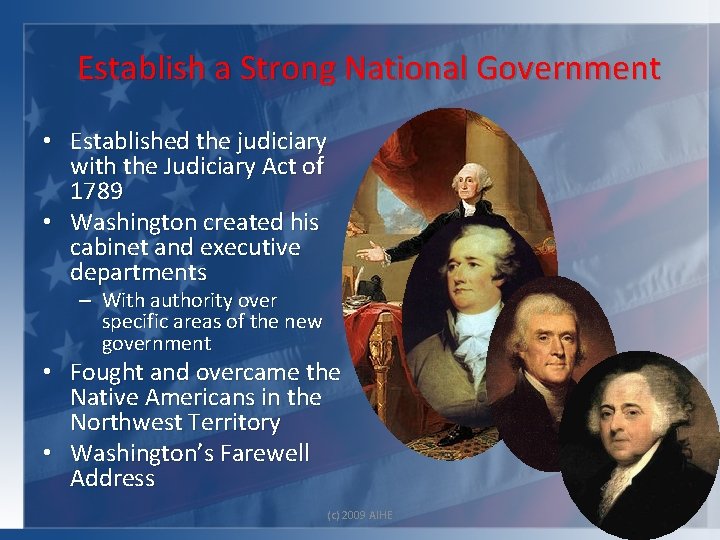 Establish a Strong National Government

• Established the judiciary with the Judiciary Act of 1789
• Washington created his cabinet and executive departments
– With authority over specific areas of the new government
• Fought and overcame the Native Americans in the Northwest Territory
• Washington's Farewell Address

(c) 2009 AIHE